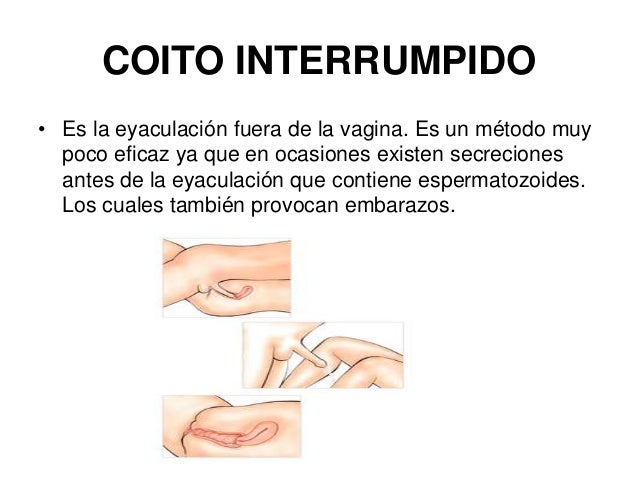 COITO INTERRUMPIDO

• Es la eyaculación fuera de la vagina. Es un método muy poco eficaz ya que en ocasiones existen secreciones antes de la eyaculación que contiene espermatozoides. Los cuales también provocan embarazos.